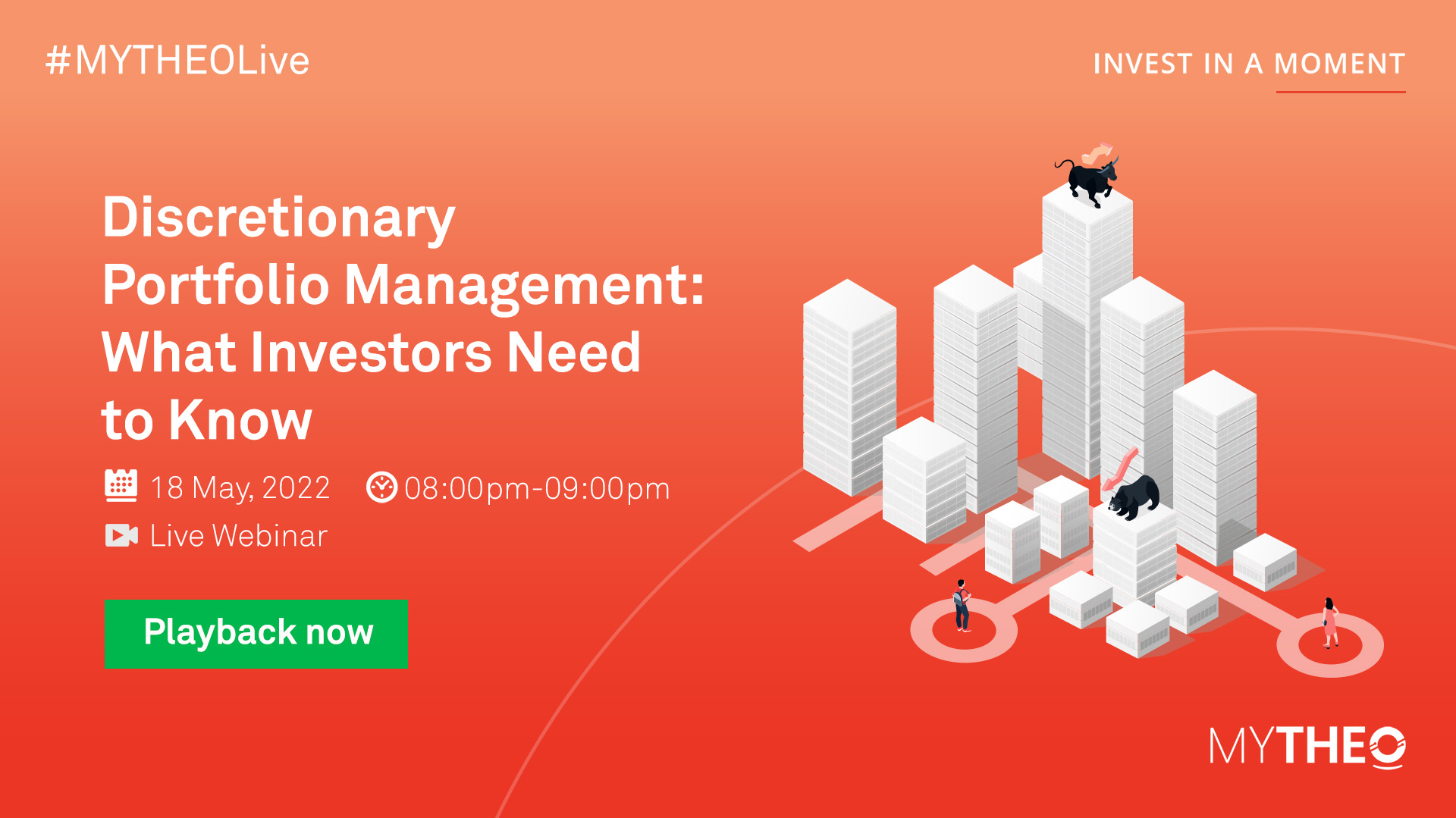 #MYTHEOLive

INVEST IN A MOMENT

Discretionary Portfolio Management: What Investors Need to Know

18 May, 2022 08:00pm-09:00pm

Live Webinar

Playback now

MYTHEO